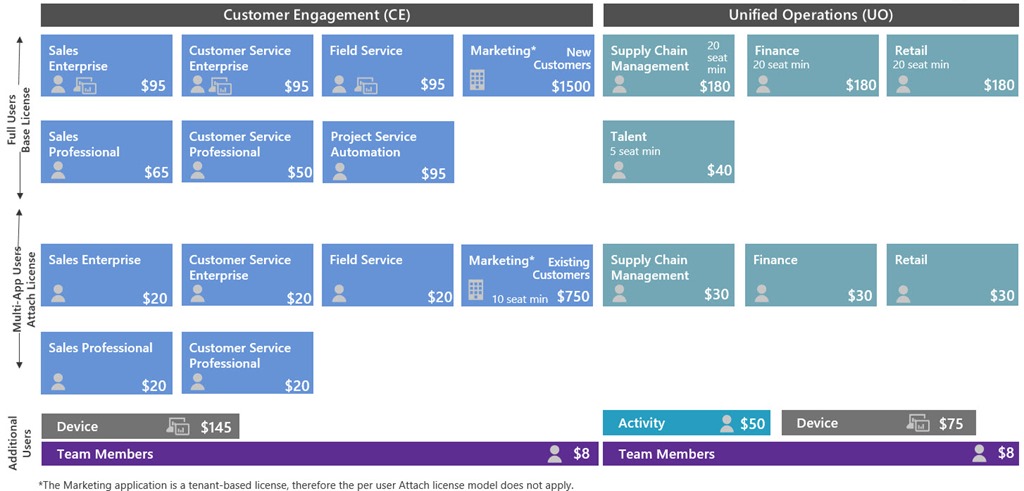 Customer Engagement (CE)

Unified Operations (UO)

Full Users
Base License

Sales Enterprise $95

Customer Service Enterprise $95

Field Service $95

Marketing* New Customers $1500

Supply Chain Management 20 seat min $180

Finance 20 seat min $180

Retail 20 seat min $180

Sales Professional $65

Customer Service Professional $50

Project Service Automation $95

Talent 5 seat min $40

Multi-App Users
Attach License

Sales Enterprise $20

Customer Service Enterprise $20

Field Service $20

Marketing* Existing Customers 10 seat min $750

Supply Chain Management $30

Finance $30

Retail $30

Sales Professional $20

Customer Service Professional $20

Additional Users

Device $145

Activity $50

Device $75

Team Members $8

Team Members $8

*The Marketing application is a tenant-based license, therefore the per user Attach license model does not apply.